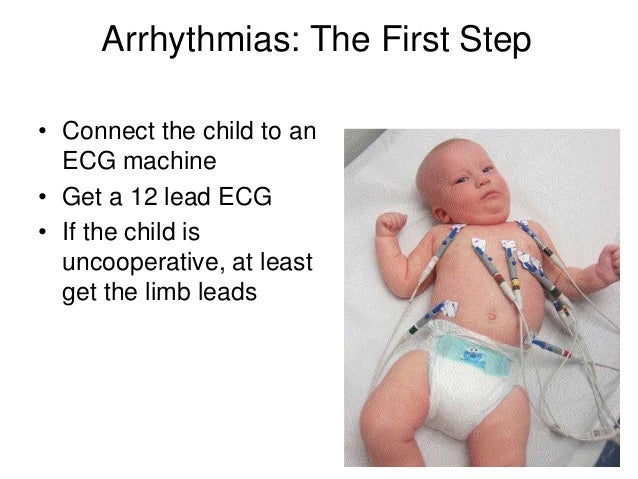 Arrhythmias: The First Step

• Connect the child to an ECG machine
• Get a 12 lead ECG
• If the child is uncooperative, at least get the limb leads